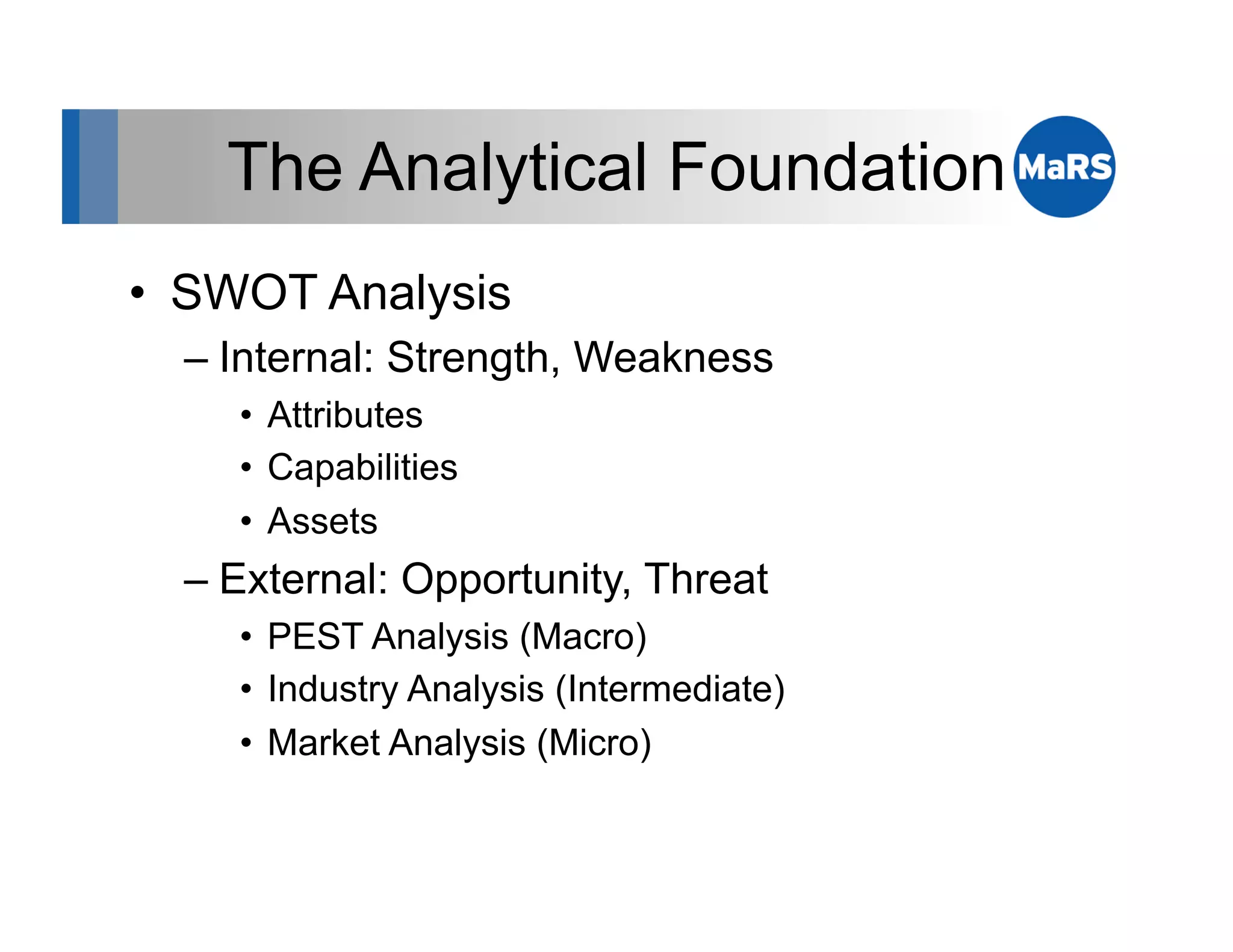 The Analytical Foundation

MaRS

• SWOT Analysis
  – Internal: Strength, Weakness
    • Attributes
    • Capabilities
    • Assets
  – External: Opportunity, Threat
    • PEST Analysis (Macro)
    • Industry Analysis (Intermediate)
    • Market Analysis (Micro)